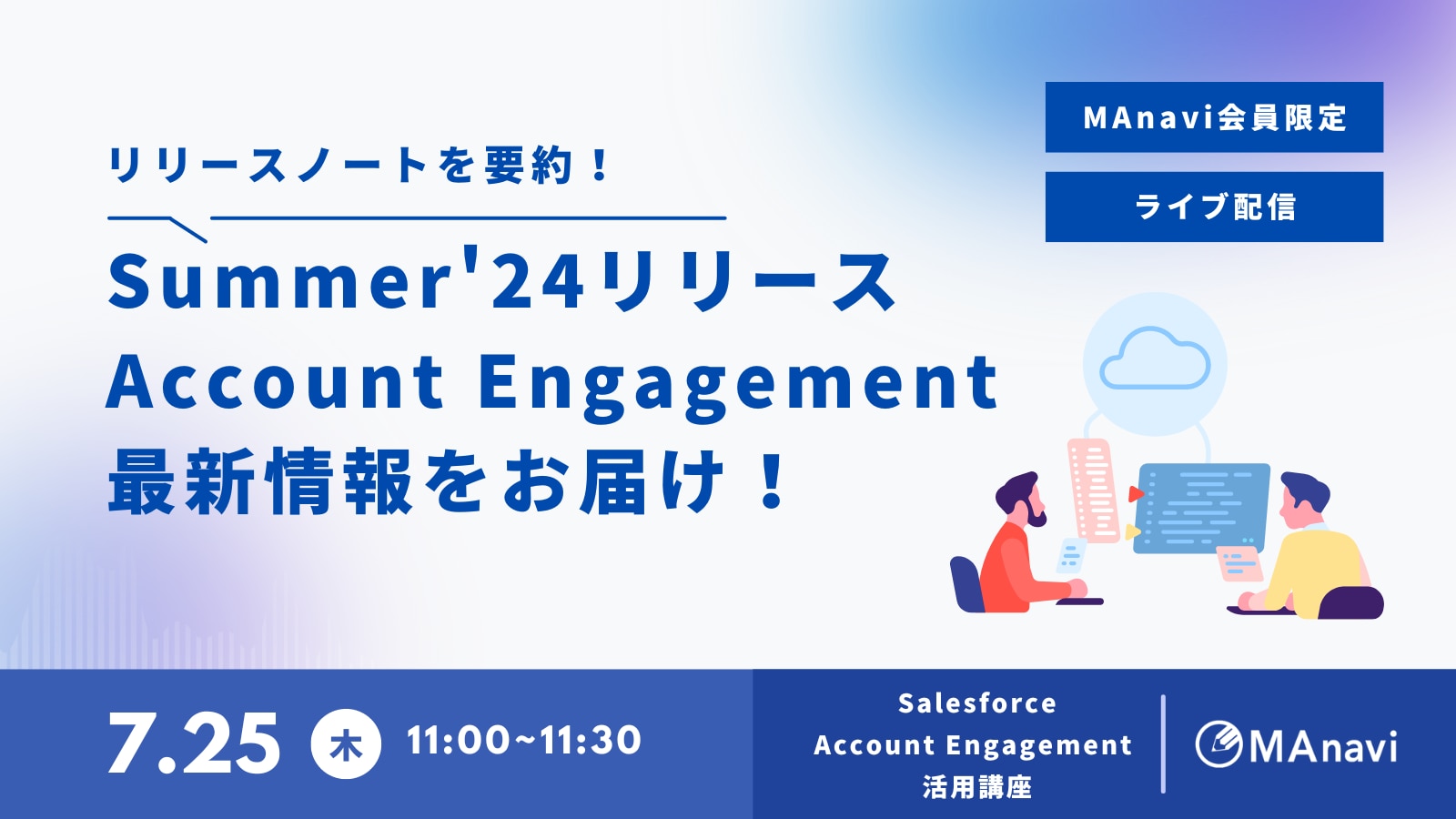 リリースノートを要約！

Summer'24リリース
Account Engagement
最新情報をお届け！

MAnavi会員限定

ライブ配信

7.25 木 11:00~11:30

Salesforce
Account Engagement
活用講座

MAnavi